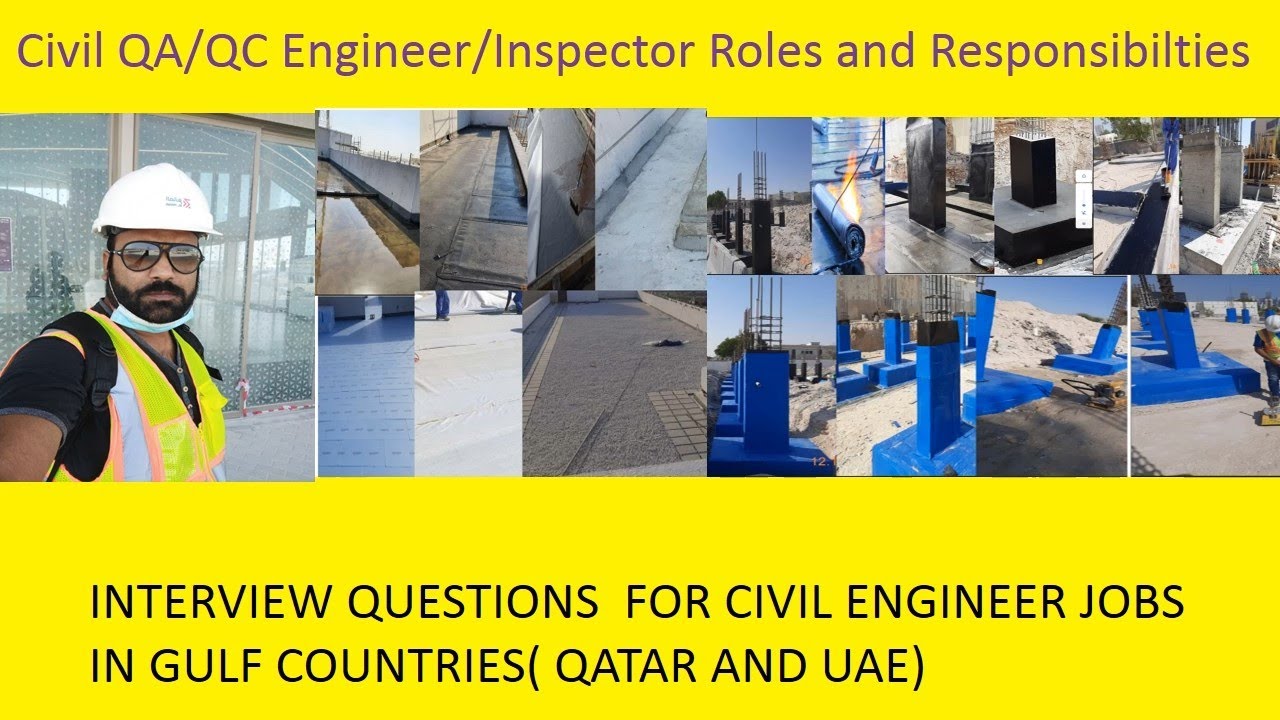 Civil QA/QC Engineer/Inspector Roles and Responsibilties

INTERVIEW QUESTIONS FOR CIVIL ENGINEER JOBS IN GULF COUNTRIES( QATAR AND UAE)